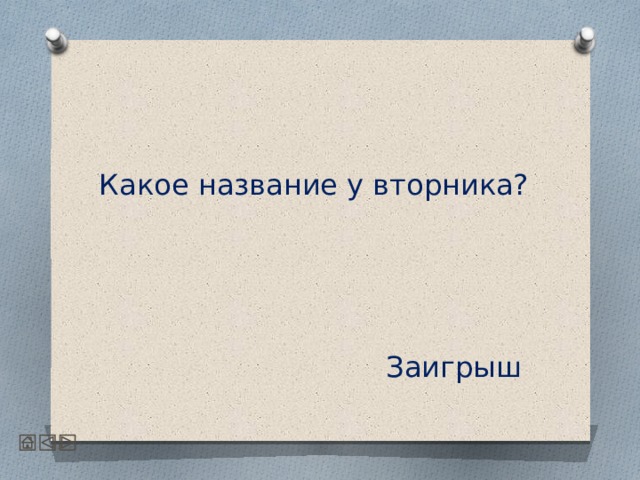 Какое название у вторника?

Заигрыш